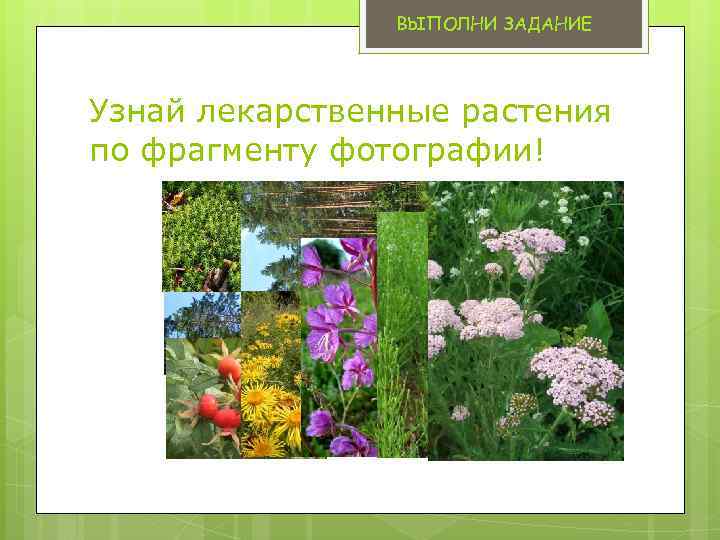 ВЫПОЛНИ ЗАДАНИЕ

Узнай лекарственные растения по фрагменту фотографии!